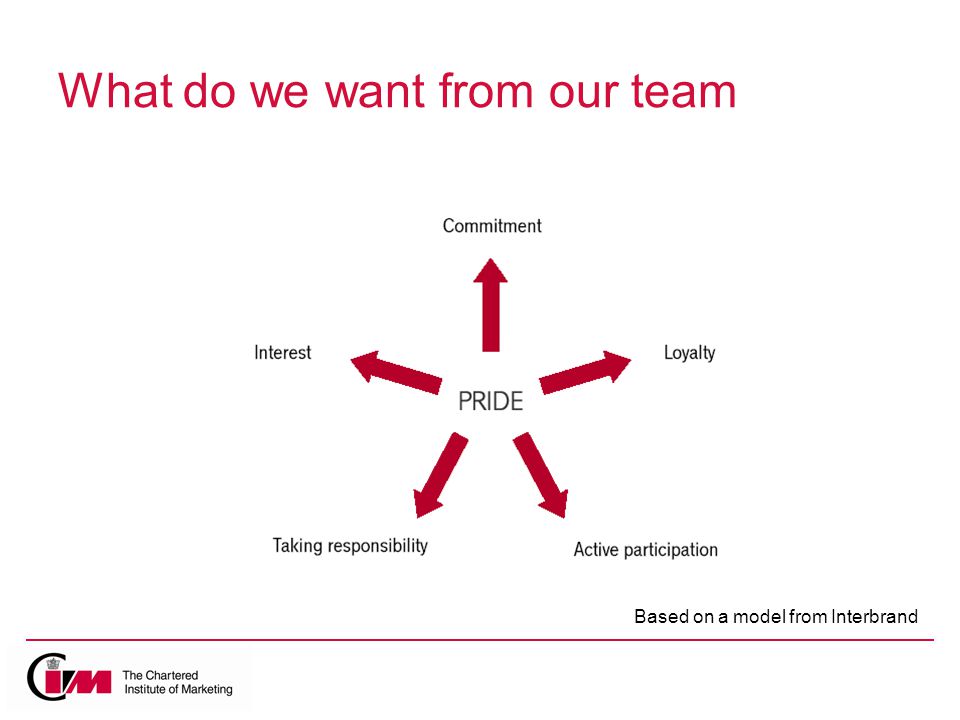 What do we want from our team

Commitment

Interest

Loyalty

PRIDE

Taking responsibility

Active participation

Based on a model from Interbrand

CIM The Chartered Institute of Marketing